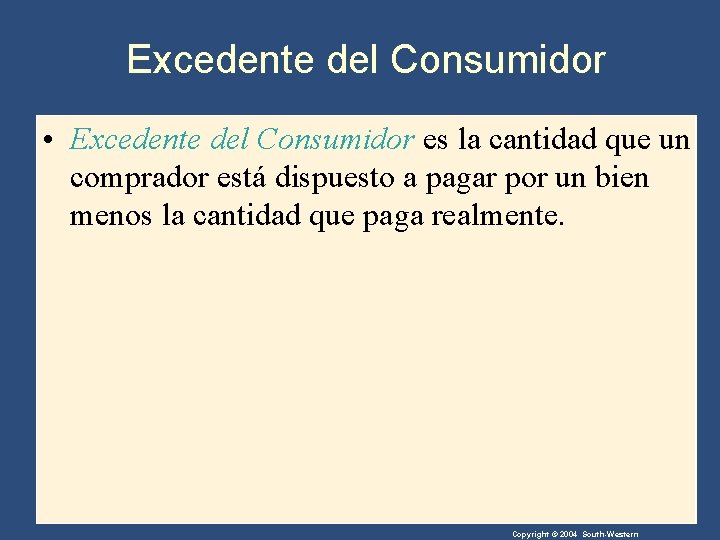 Excedente del Consumidor

• Excedente del Consumidor es la cantidad que un comprador está dispuesto a pagar por un bien menos la cantidad que paga realmente.

Copyright © 2004 South-Western